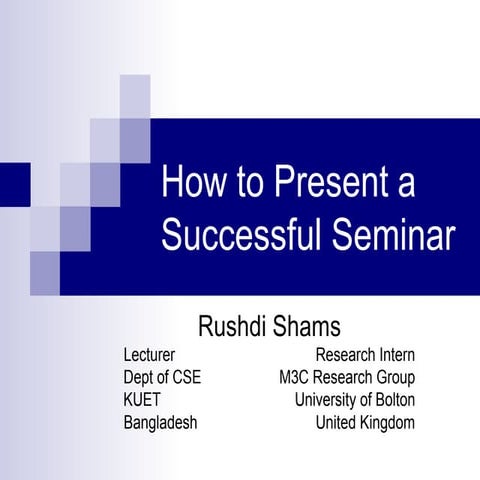 How to Present a Successful Seminar

Rushdi Shams

Lecturer
Dept of CSE
KUET
Bangladesh

Research Intern
M3C Research Group
University of Bolton
United Kingdom